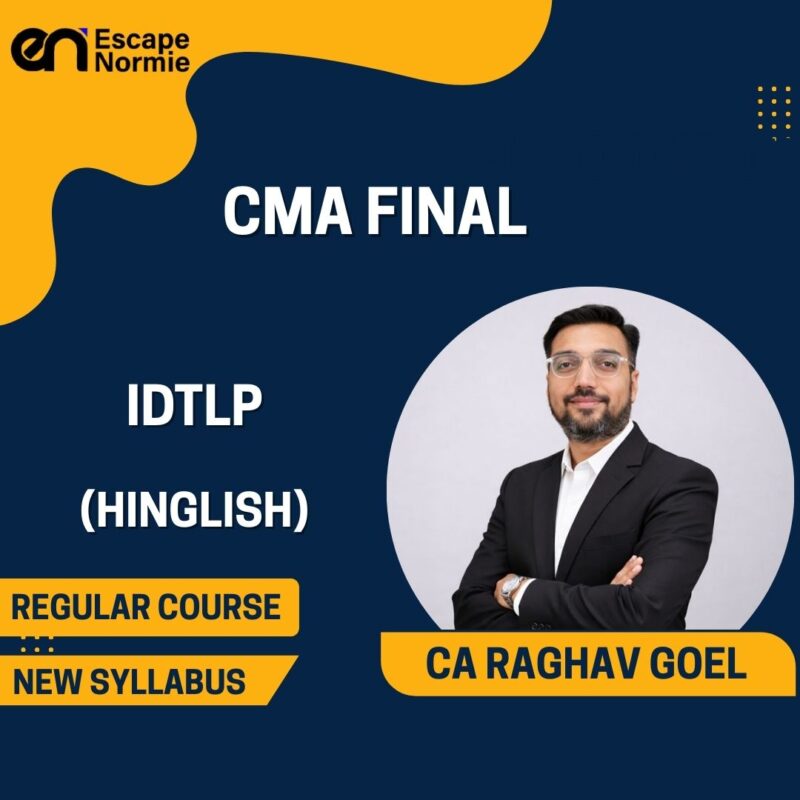 en Escape Normie

CMA FINAL

IDTLP

(HINGLISH)

REGULAR COURSE

NEW SYLLABUS

CA RAGHAV GOEL